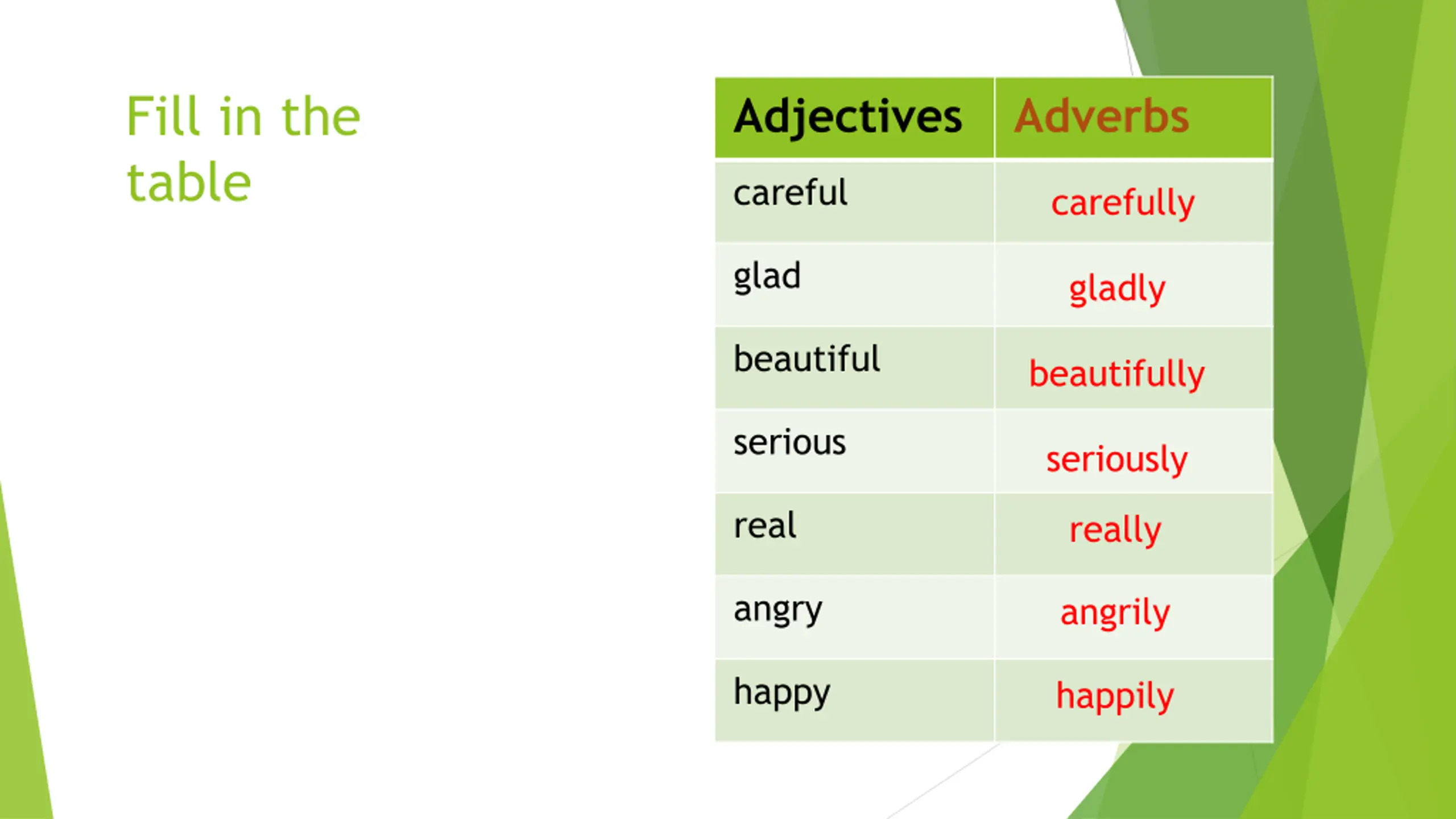 Fill in the table

| Adjectives | Adverbs |
|---|---|
| careful | carefully |
| glad | gladly |
| beautiful | beautifully |
| serious | seriously |
| real | really |
| angry | angrily |
| happy | happily |